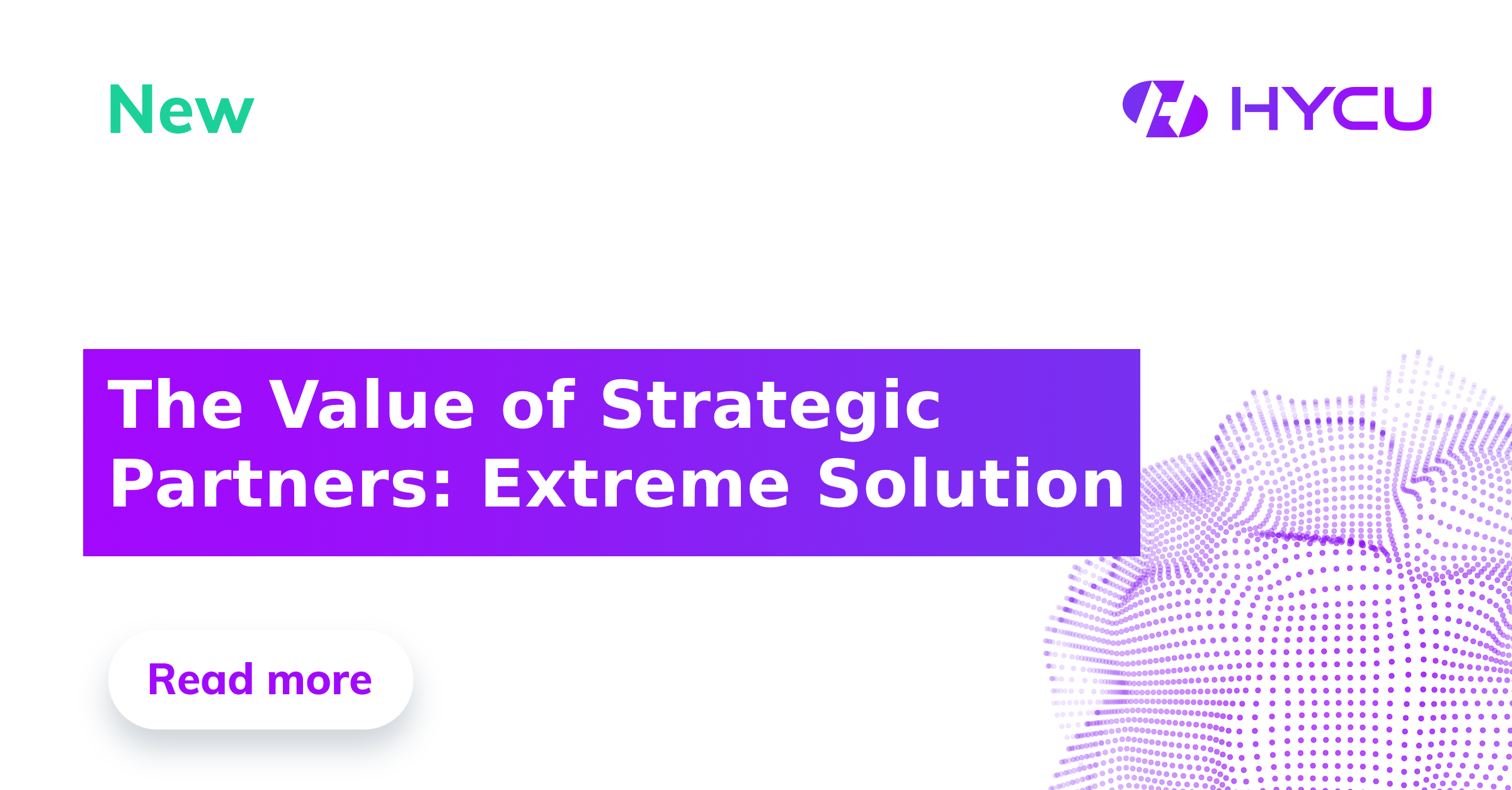 New

HYCU

The Value of Strategic Partners: Extreme Solution

Read more